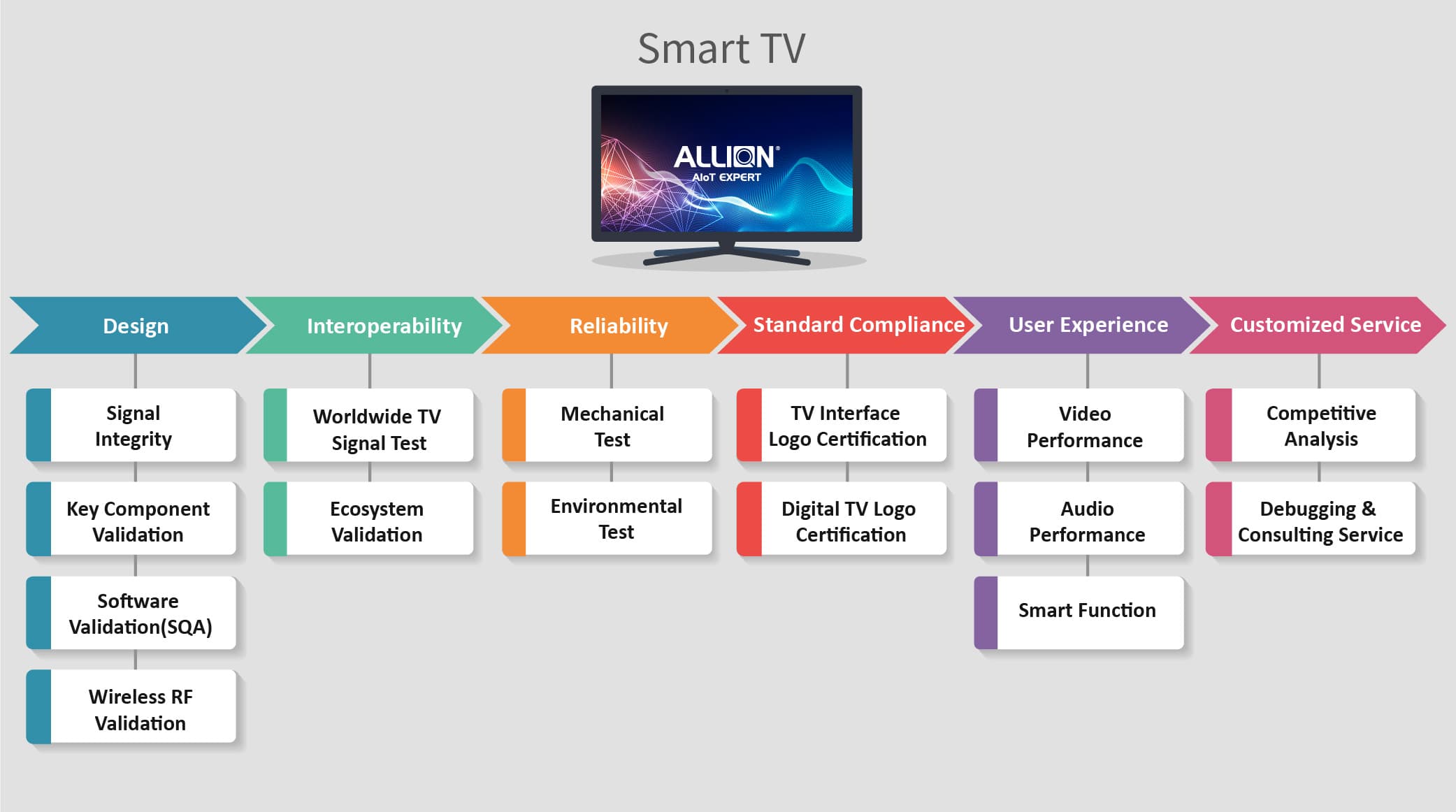 Smart TV

ALLION®
AIoT EXPERT

Design

Signal Integrity

Key Component Validation

Software Validation(SQA)

Wireless RF Validation

Interoperability

Worldwide TV Signal Test

Ecosystem Validation

Reliability

Mechanical Test

Environmental Test

Standard Compliance

TV Interface Logo Certification

Digital TV Logo Certification

User Experience

Video Performance

Audio Performance

Smart Function

Customized Service

Competitive Analysis

Debugging & Consulting Service